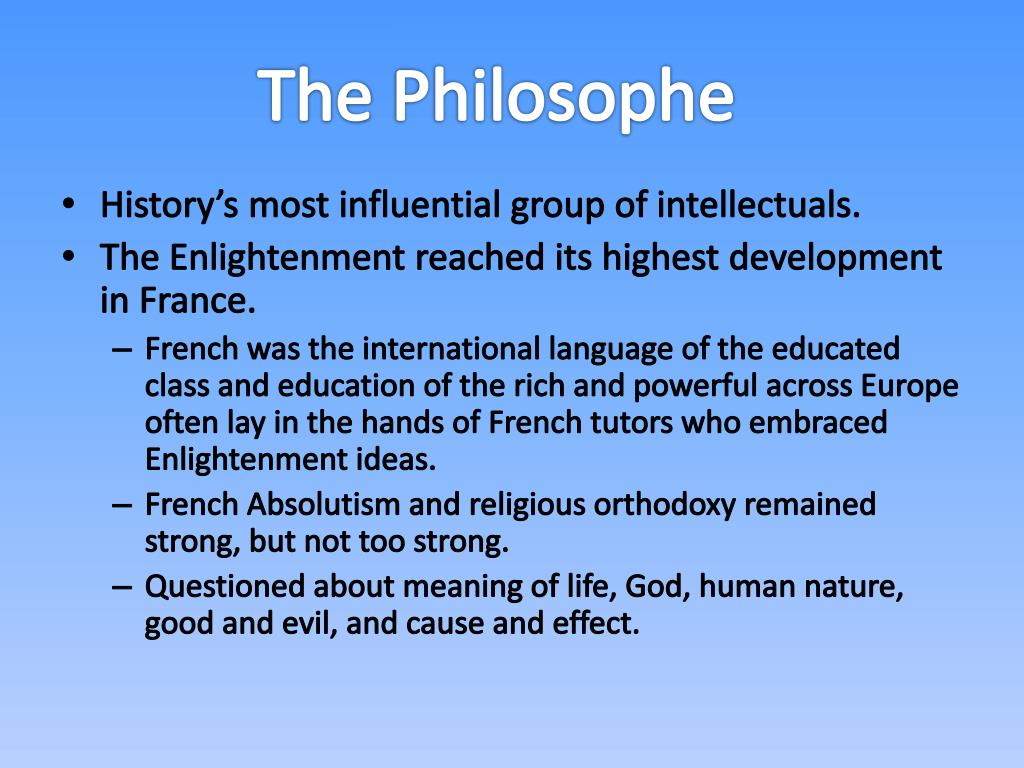 The Philosophe

• History's most influential group of intellectuals.
• The Enlightenment reached its highest development in France.
  – French was the international language of the educated class and education of the rich and powerful across Europe often lay in the hands of French tutors who embraced Enlightenment ideas.
  – French Absolutism and religious orthodoxy remained strong, but not too strong.
  – Questioned about meaning of life, God, human nature, good and evil, and cause and effect.